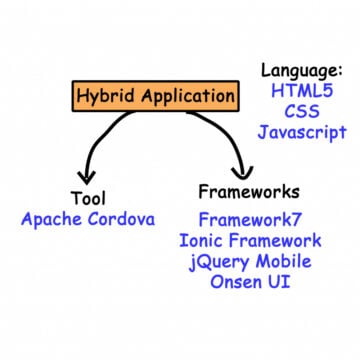 Hybrid Application

Language:
HTML5
CSS
Javascript

Tool
Apache Cordova

Frameworks
Framework7
Ionic Framework
jQuery Mobile
Onsen UI